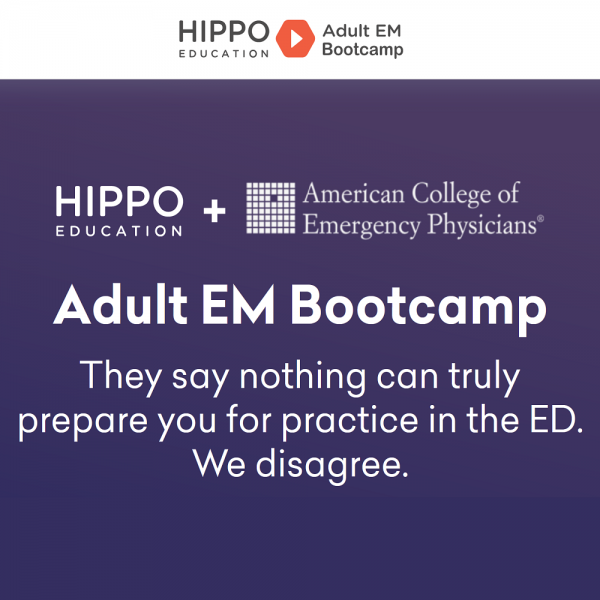 HIPPO EDUCATION Adult EM Bootcamp

HIPPO EDUCATION + American College of Emergency Physicians®

Adult EM Bootcamp

They say nothing can truly prepare you for practice in the ED. We disagree.